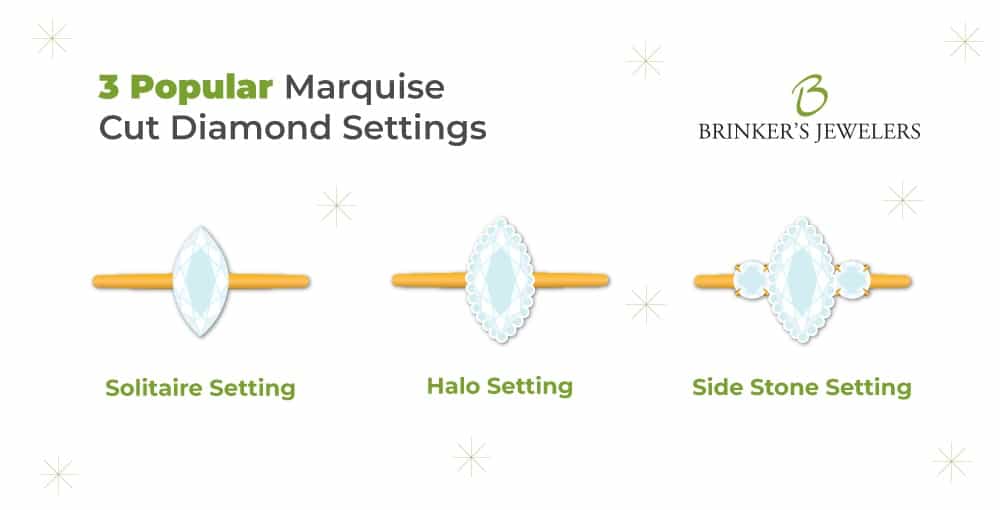 3 Popular Marquise Cut Diamond Settings

B
BRINKER'S JEWELERS

Solitaire Setting

Halo Setting

Side Stone Setting